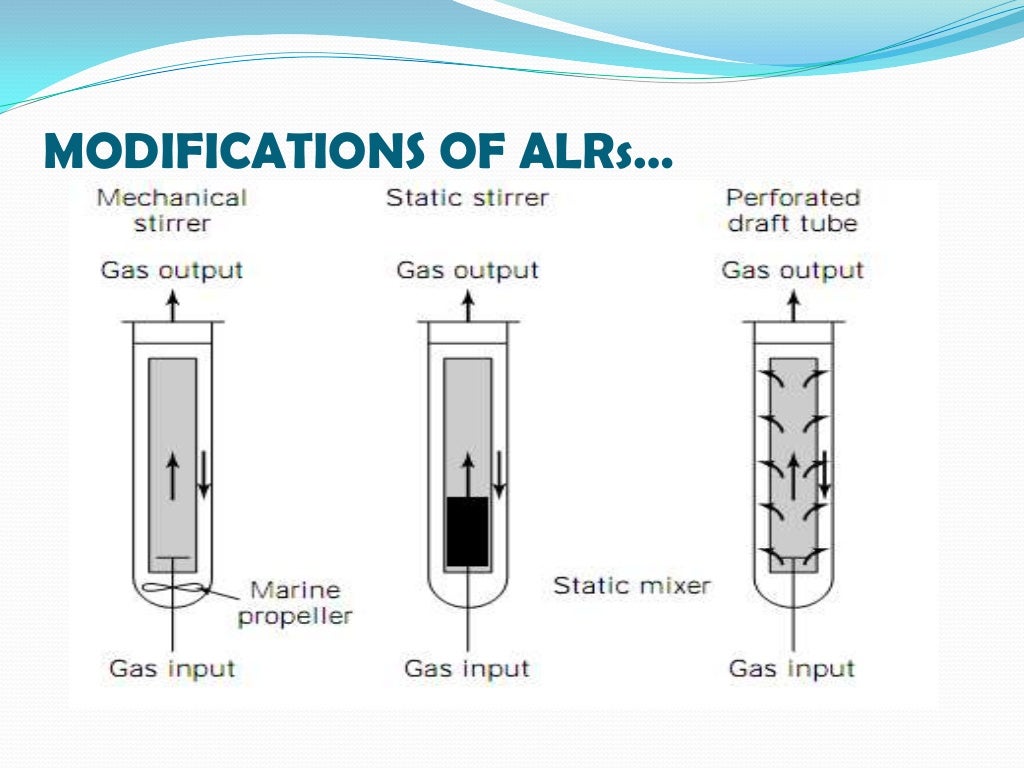 MODIFICATIONS OF ALRs…

Mechanical stirrer

Gas output

Marine propeller

Gas input

Static stirrer

Gas output

Static mixer

Gas input

Perforated draft tube

Gas output

Gas input